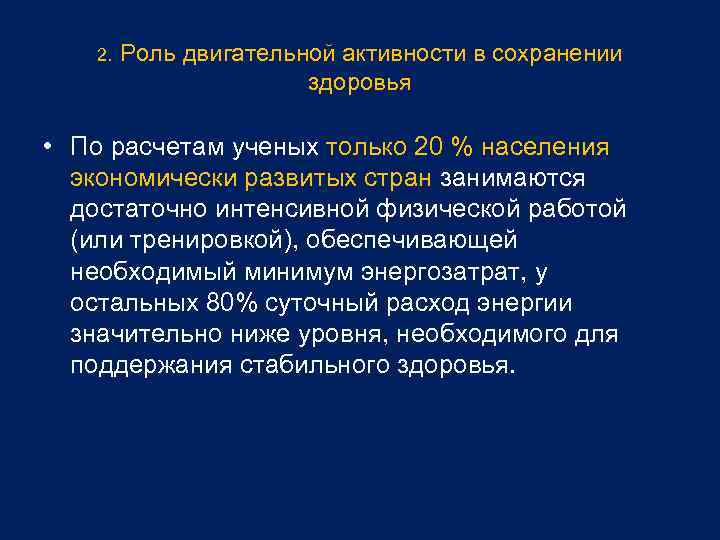 2. Роль двигательной активности в сохранении здоровья

• По расчетам ученых только 20 % населения экономически развитых стран занимаются достаточно интенсивной физической работой (или тренировкой), обеспечивающей необходимый минимум энергозатрат, у остальных 80% суточный расход энергии значительно ниже уровня, необходимого для поддержания стабильного здоровья.